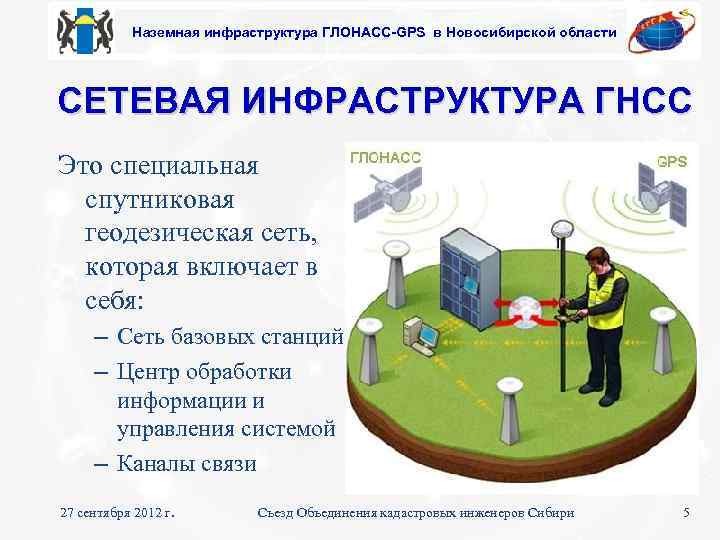 Наземная инфраструктура ГЛОНАСС-GPS в Новосибирской области

СЕТЕВАЯ ИНФРАСТРУКТУРА ГНСС

Это специальная спутниковая геодезическая сеть, которая включает в себя:

– Сеть базовых станций

– Центр обработки информации и управления системой

– Каналы связи

ГЛОНАСС

GPS

27 сентября 2012 г.

Съезд Объединения кадастровых инженеров Сибири

5